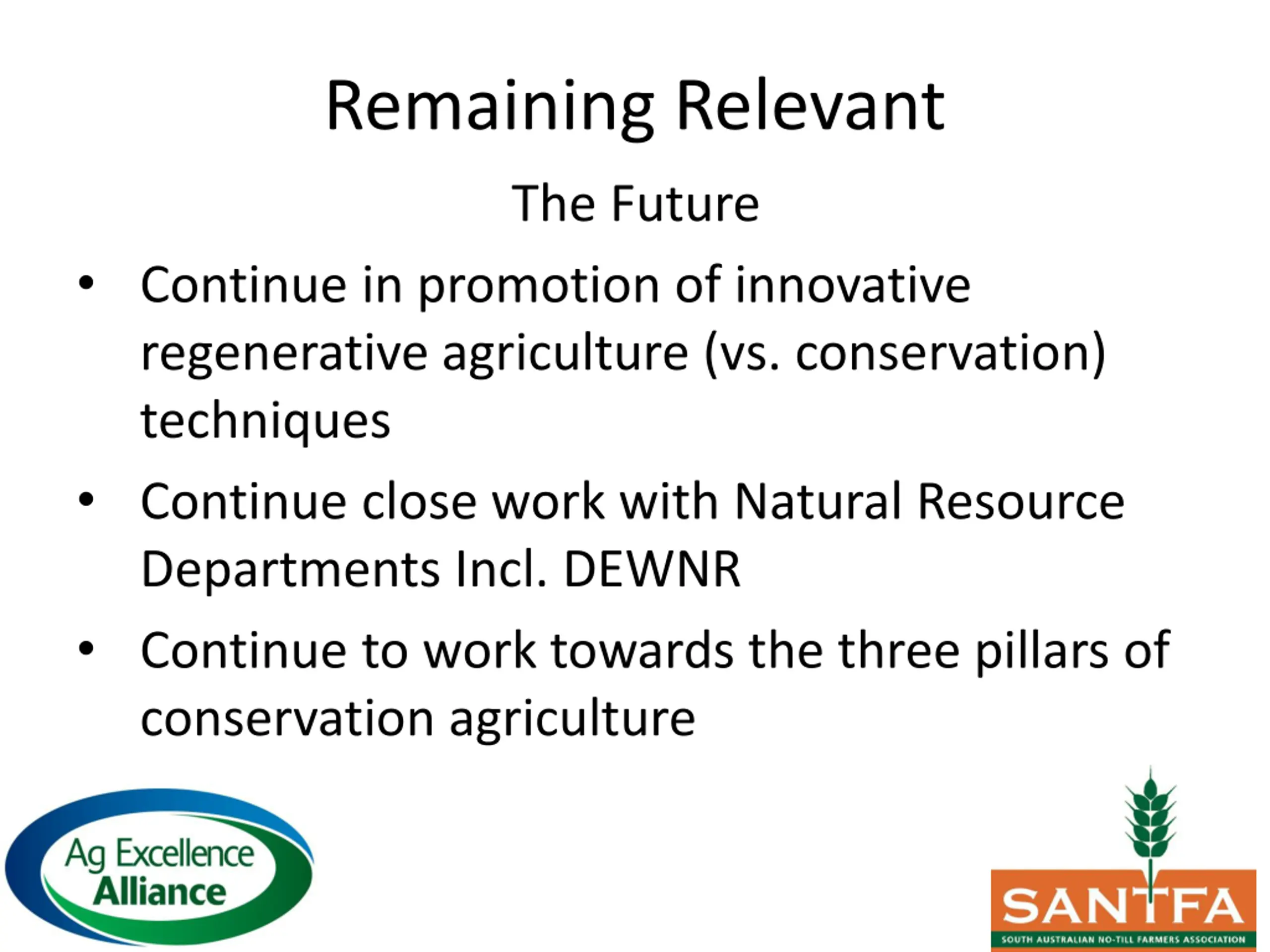 Remaining Relevant

The Future

• Continue in promotion of innovative regenerative agriculture (vs. conservation) techniques

• Continue close work with Natural Resource Departments Incl. DEWNR

• Continue to work towards the three pillars of conservation agriculture

Ag Excellence Alliance

SANTFA
SOUTH AUSTRALIAN NO-TILL FARMERS ASSOCIATION